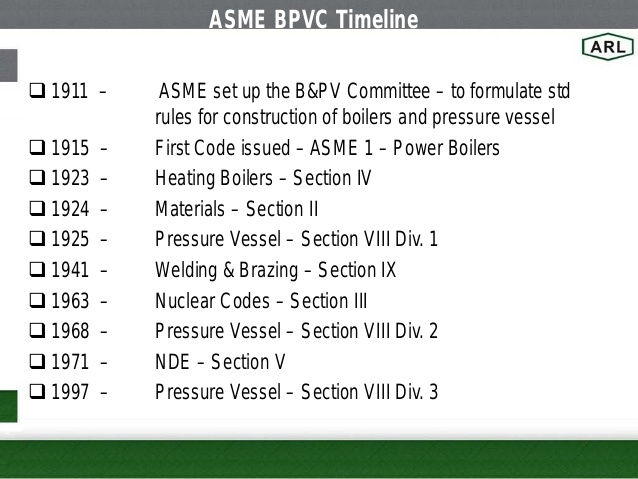 ASME BPVC Timeline

ARL

❑ 1911 – ASME set up the B&PV Committee – to formulate std rules for construction of boilers and pressure vessel
❑ 1915 – First Code issued – ASME 1 – Power Boilers
❑ 1923 – Heating Boilers – Section IV
❑ 1924 – Materials – Section II
❑ 1925 – Pressure Vessel – Section VIII Div. 1
❑ 1941 – Welding & Brazing – Section IX
❑ 1963 – Nuclear Codes – Section III
❑ 1968 – Pressure Vessel – Section VIII Div. 2
❑ 1971 – NDE – Section V
❑ 1997 – Pressure Vessel – Section VIII Div. 3